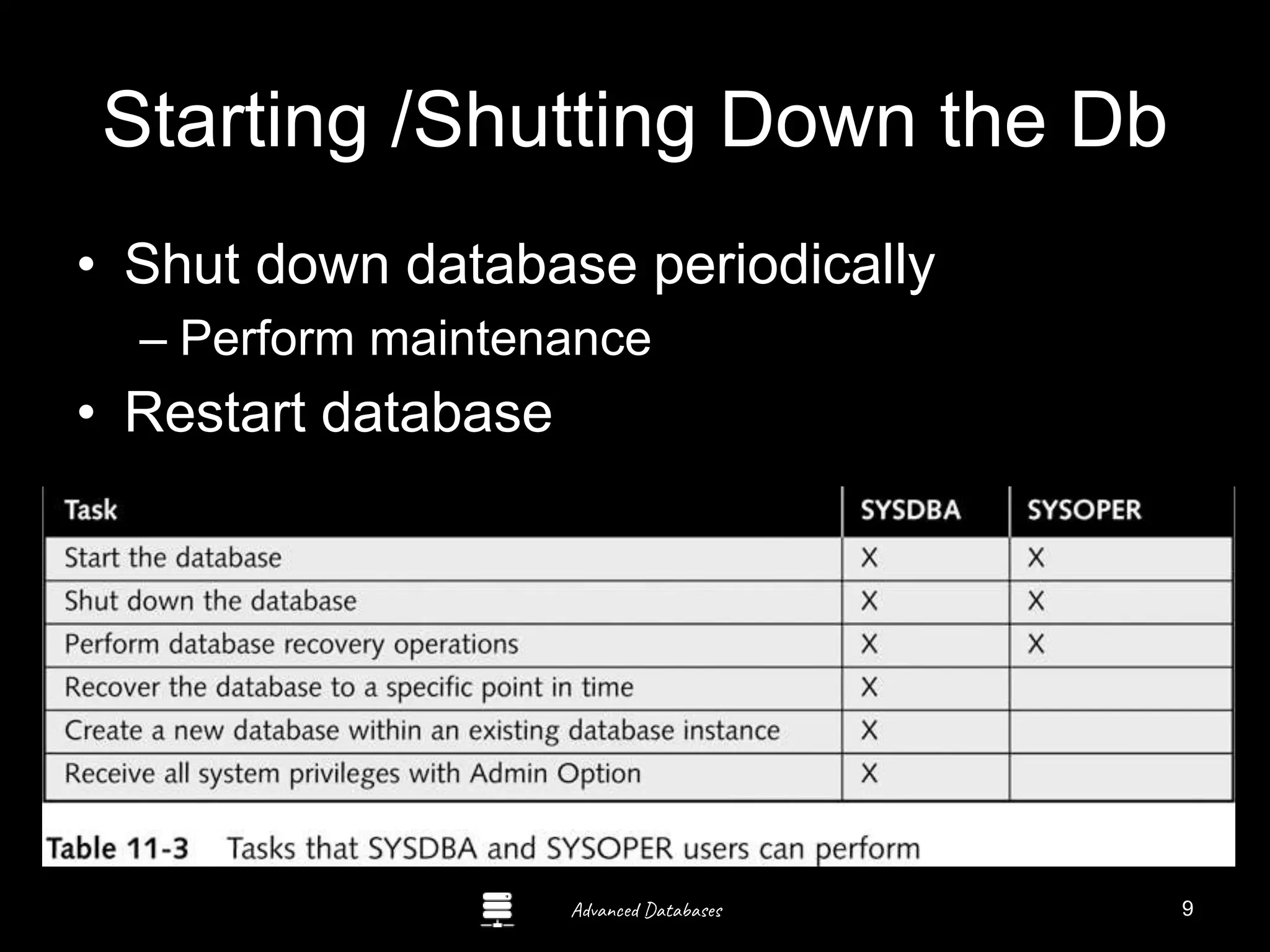 Starting /Shutting Down the Db

• Shut down database periodically
– Perform maintenance
• Restart database

| Task | SYSDBA | SYSOPER |
|---|---|---|
| Start the database | X | X |
| Shut down the database | X | X |
| Perform database recovery operations | X | X |
| Recover the database to a specific point in time | X | |
| Create a new database within an existing database instance | X | |
| Receive all system privileges with Admin Option | X | |

Table 11-3 Tasks that SYSDBA and SYSOPER users can perform

Advanced Databases

9